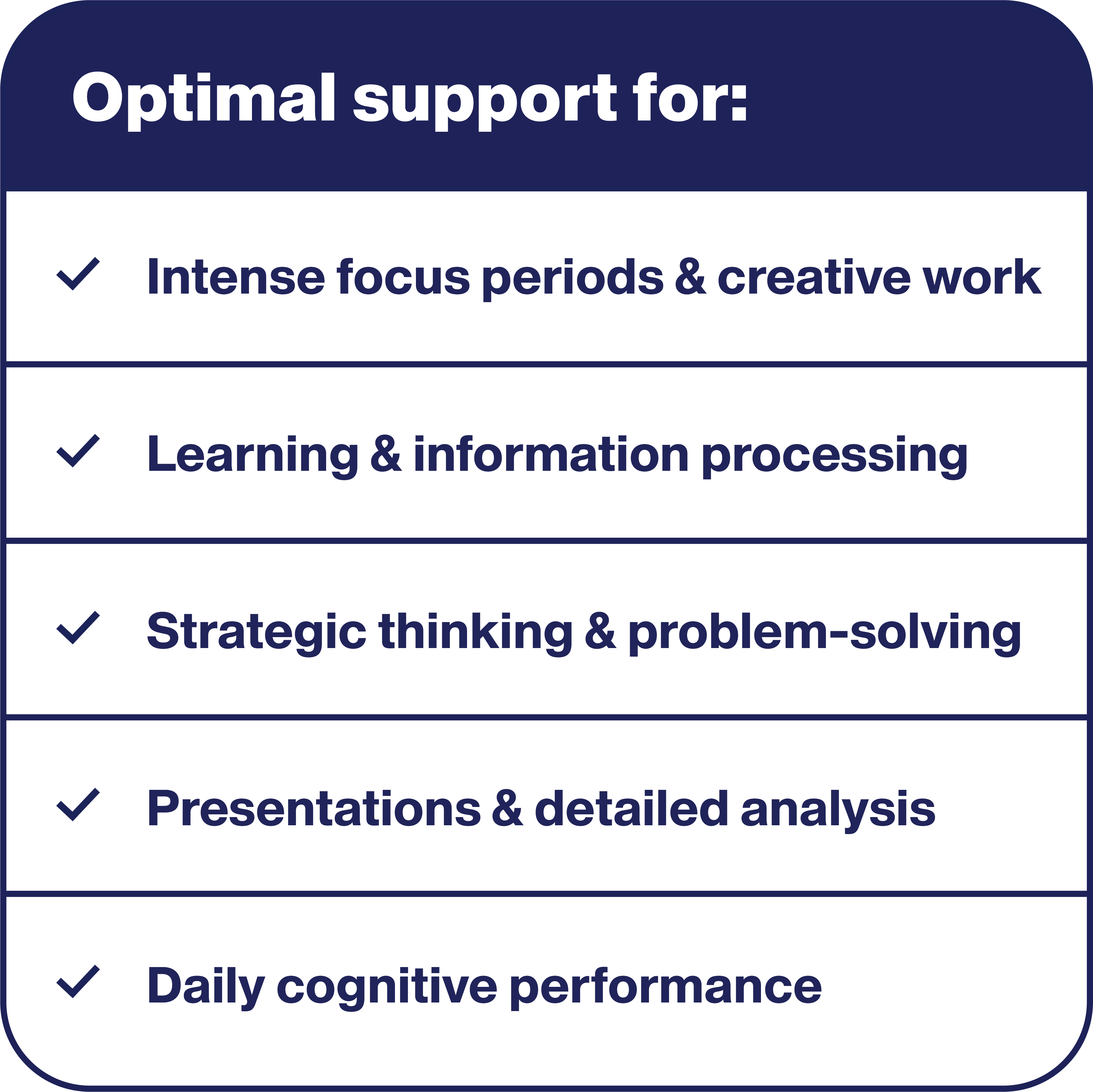 Optimal support for:

✓ Intense focus periods & creative work

✓ Learning & information processing

✓ Strategic thinking & problem-solving

✓ Presentations & detailed analysis

✓ Daily cognitive performance